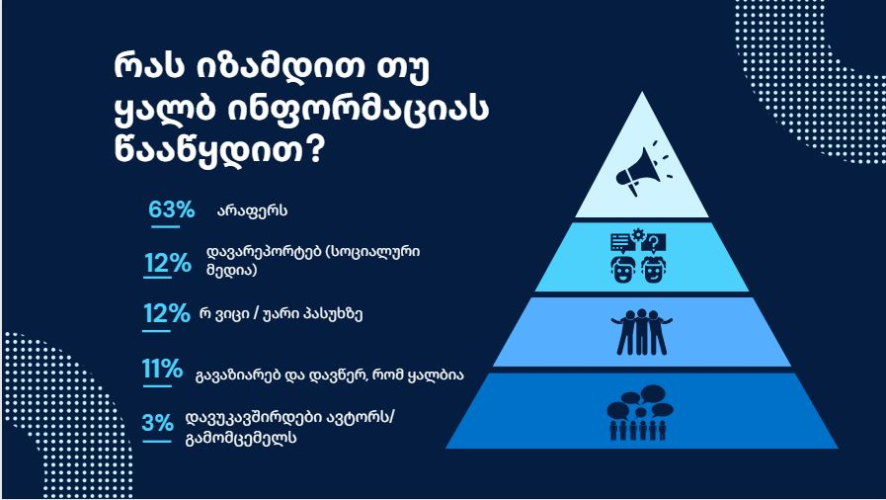 რას იზამდით თუ ყალბ ინფორმაციას წააწყდით?

63% არაფერს

12% დავარეპორტებ (სოციალური მედია)

12% რ ვიცი / უარი პასუხზე

11% გავაზიარებ და დავწერ, რომ ყალბია

3% დავუკავშირდები ავტორს/ გამომცემელს